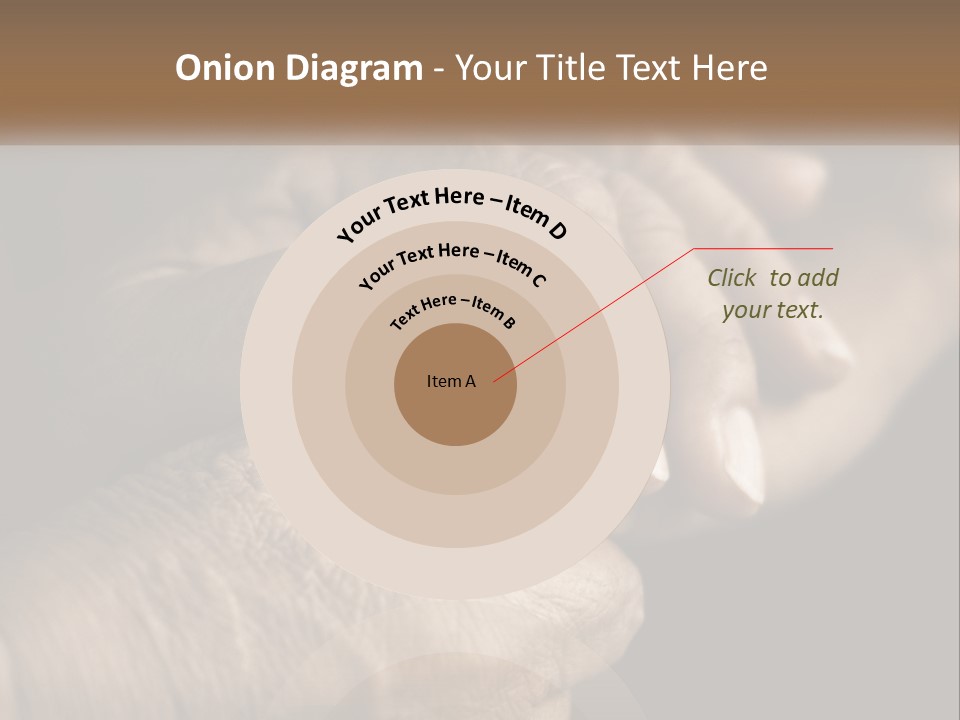 Onion Diagram - Your Title Text Here

Your Text Here – Item D

Your Text Here – Item C

Text Here – Item B

Item A

Click to add your text.